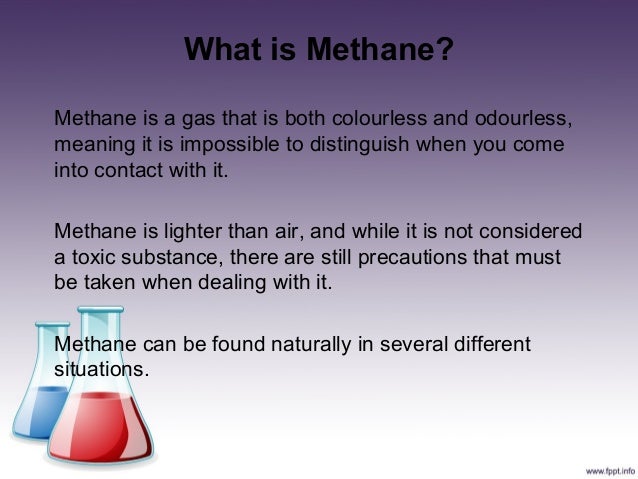 What is Methane?

Methane is a gas that is both colourless and odourless, meaning it is impossible to distinguish when you come into contact with it.

Methane is lighter than air, and while it is not considered a toxic substance, there are still precautions that must be taken when dealing with it.

Methane can be found naturally in several different situations.

www.fppt.info